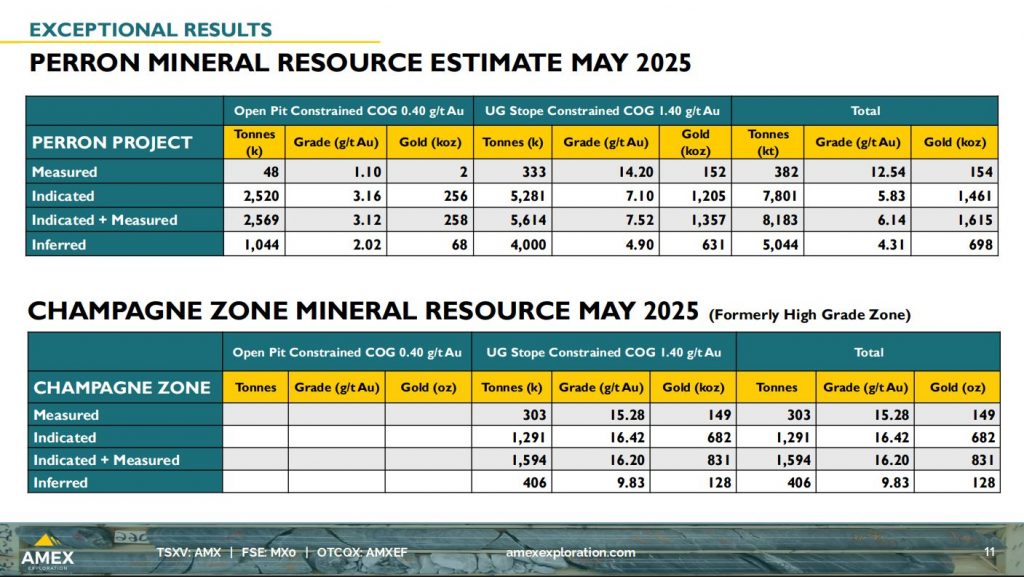 EXCEPTIONAL RESULTS

PERRON MINERAL RESOURCE ESTIMATE MAY 2025

| | Open Pit Constrained COG 0.40 g/t Au | | | UG Stope Constrained COG 1.40 g/t Au | | | Total | | |
|---|---|---|---|---|---|---|---|---|---|
| PERRON PROJECT | Tonnes (k) | Grade (g/t Au) | Gold (koz) | Tonnes (k) | Grade (g/t Au) | Gold (koz) | Tonnes (kt) | Grade (g/t Au) | Gold (koz) |
| Measured | 48 | 1.10 | 2 | 333 | 14.20 | 152 | 382 | 12.54 | 154 |
| Indicated | 2,520 | 3.16 | 256 | 5,281 | 7.10 | 1,205 | 7,801 | 5.83 | 1,461 |
| Indicated + Measured | 2,569 | 3.12 | 258 | 5,614 | 7.52 | 1,357 | 8,183 | 6.14 | 1,615 |
| Inferred | 1,044 | 2.02 | 68 | 4,000 | 4.90 | 631 | 5,044 | 4.31 | 698 |

CHAMPAGNE ZONE MINERAL RESOURCE MAY 2025 (Formerly High Grade Zone)

| | Open Pit Constrained COG 0.40 g/t Au | | | UG Stope Constrained COG 1.40 g/t Au | | | Total | | |
|---|---|---|---|---|---|---|---|---|---|
| CHAMPAGNE ZONE | Tonnes | Grade (g/t Au) | Gold (oz) | Tonnes (k) | Grade (g/t Au) | Gold (koz) | Tonnes | Grade (g/t Au) | Gold (oz) |
| Measured | | | | 303 | 15.28 | 149 | 303 | 15.28 | 149 |
| Indicated | | | | 1,291 | 16.42 | 682 | 1,291 | 16.42 | 682 |
| Indicated + Measured | | | | 1,594 | 16.20 | 831 | 1,594 | 16.20 | 831 |
| Inferred | | | | 406 | 9.83 | 128 | 406 | 9.83 | 128 |

AMEX EXPLORATION

TSXV: AMX | FSE: MX0 | OTCQX: AMXEF

amexexploration.com

11